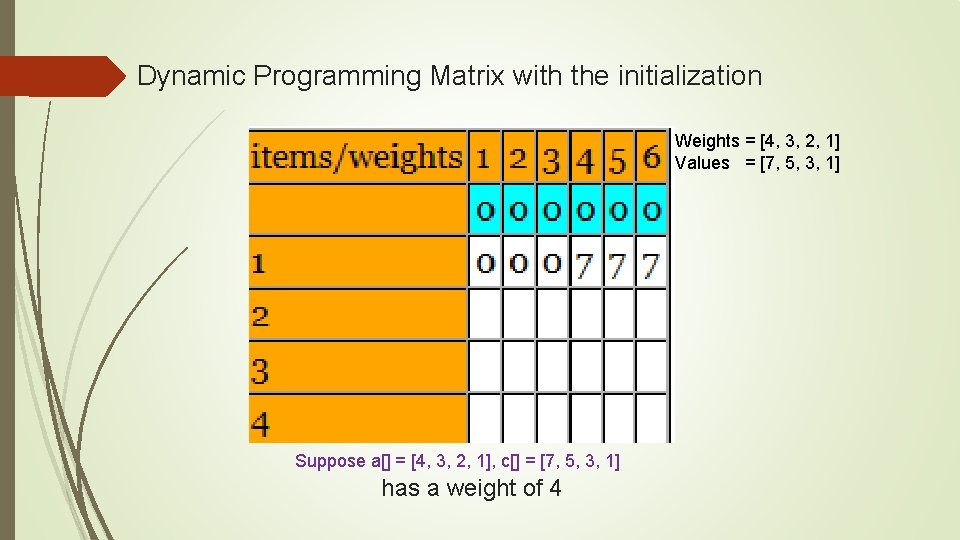 Dynamic Programming Matrix with the initialization

| items/weights | 1 | 2 | 3 | 4 | 5 | 6 |
|---|---|---|---|---|---|---|
| | 0 | 0 | 0 | 0 | 0 | 0 |
| 1 | 0 | 0 | 0 | 7 | 7 | 7 |
| 2 | | | | | | |
| 3 | | | | | | |
| 4 | | | | | | |

Weights = [4, 3, 2, 1]
Values = [7, 5, 3, 1]

Suppose a[] = [4, 3, 2, 1], c[] = [7, 5, 3, 1]

has a weight of 4